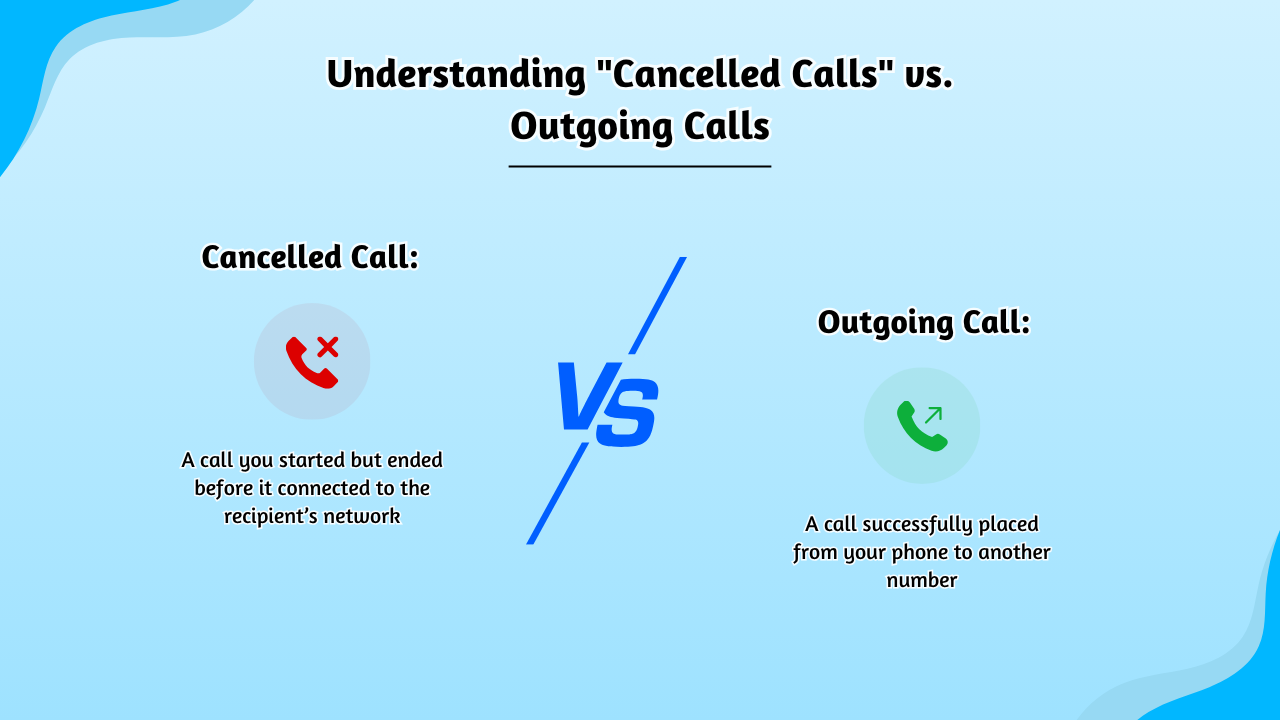 Understanding "Cancelled Calls" vs. Outgoing Calls

Cancelled Call:

A call you started but ended before it connected to the recipient's network

VS

Outgoing Call:

A call successfully placed from your phone to another number